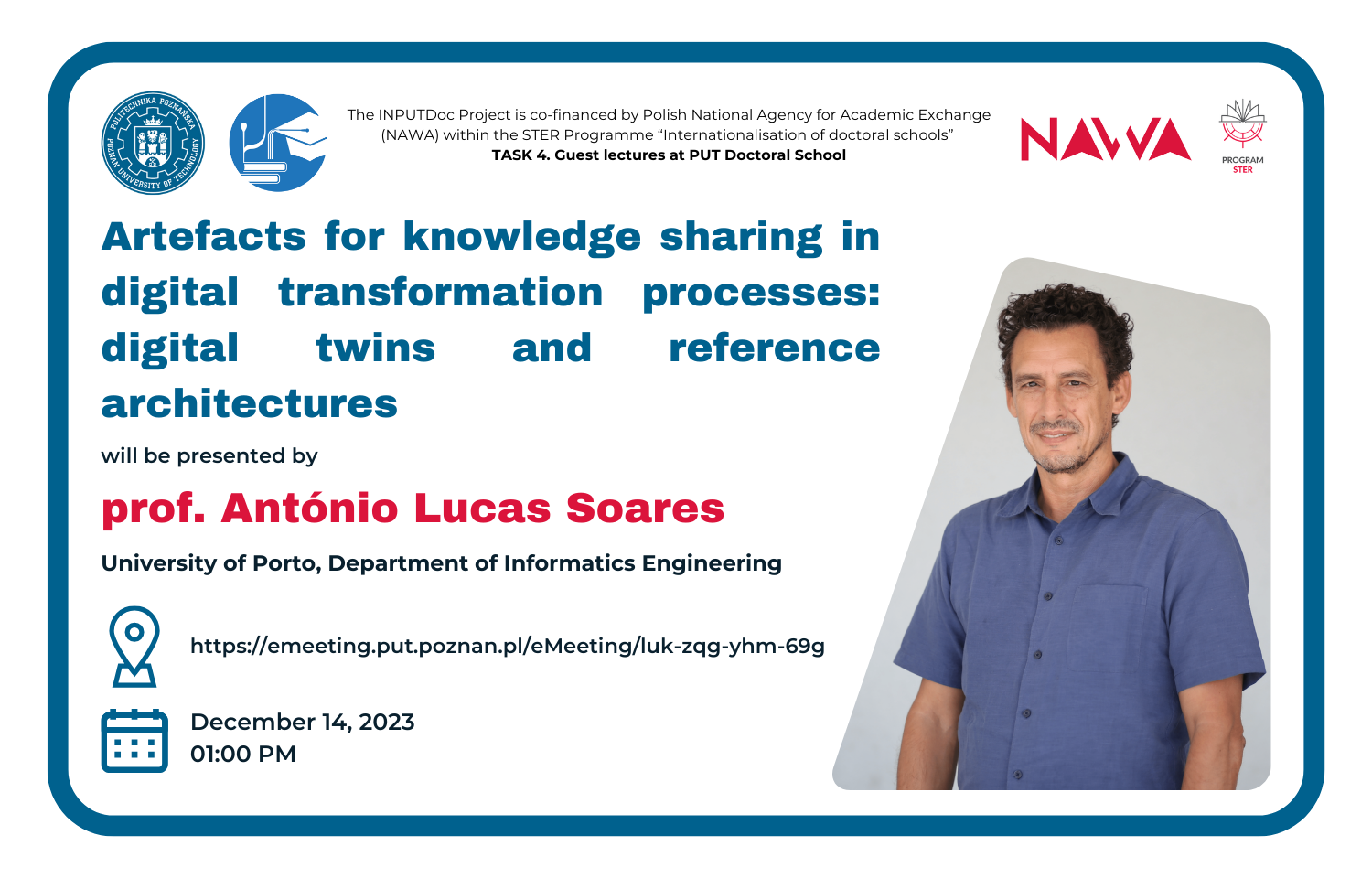 POLITECHNIKA POZNAŃSKA POZNAN UNIVERSITY OF TECHNOLOGY

The INPUTDoc Project is co-financed by Polish National Agency for Academic Exchange (NAWA) within the STER Programme "Internationalisation of doctoral schools"
TASK 4. Guest lectures at PUT Doctoral School

NAWA

PROGRAM STER

Artefacts for knowledge sharing in digital transformation processes: digital twins and reference architectures

will be presented by

prof. António Lucas Soares

University of Porto, Department of Informatics Engineering

https://emeeting.put.poznan.pl/eMeeting/luk-zqg-yhm-69g

December 14, 2023
01:00 PM